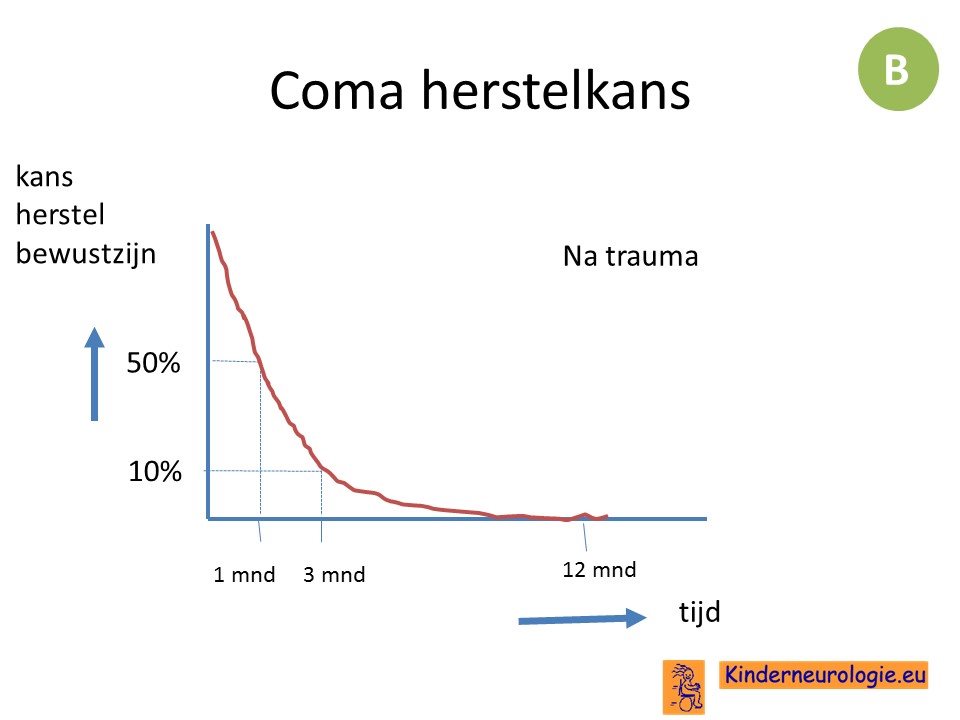 B

Coma herstelkans

kans
herstel
bewustzijn

Na trauma

50%

10%

1 mnd

3 mnd

12 mnd

tijd

Kinderneurologie.eu